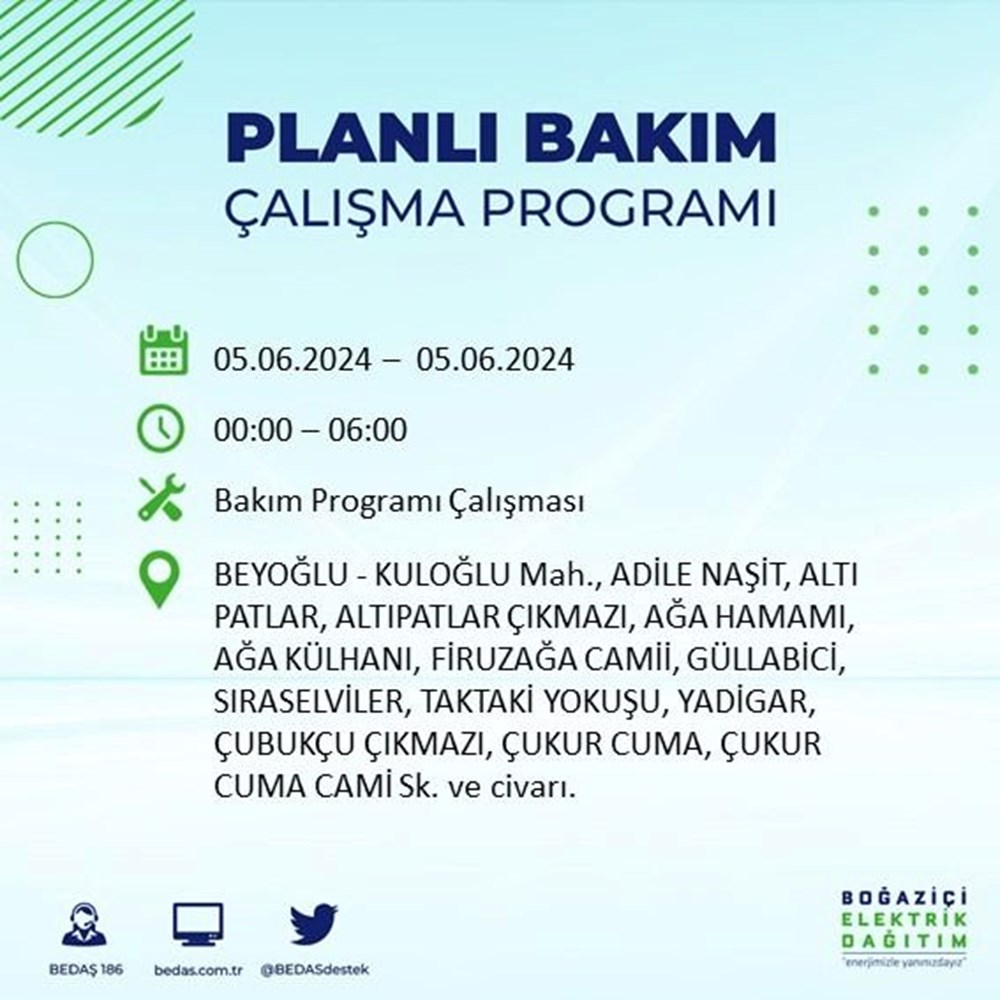 PLANLI BAKIM
ÇALIŞMA PROGRAMI

05.06.2024 – 05.06.2024

00:00 – 06:00

Bakım Programı Çalışması

BEYOĞLU - KULOĞLU Mah., ADİLE NAŞİT, ALTI PATLAR, ALTIPATLAR ÇIKMAZI, AĞA HAMAMI, AĞA KÜLHANI, FİRUZAĞA CAMİİ, GÜLLABİCİ, SIRASELVİLER, TAKTAKİ YOKUŞU, YADİGAR, ÇUBUKÇU ÇIKMAZI, ÇUKUR CUMA, ÇUKUR CUMA CAMİ Sk. ve civarı.

BEDAŞ 186

bedas.com.tr

@BEDASdestek

BOĞAZİÇİ
ELEKTRİK
DAĞITIM
"enerjimizle yanınızdayız"